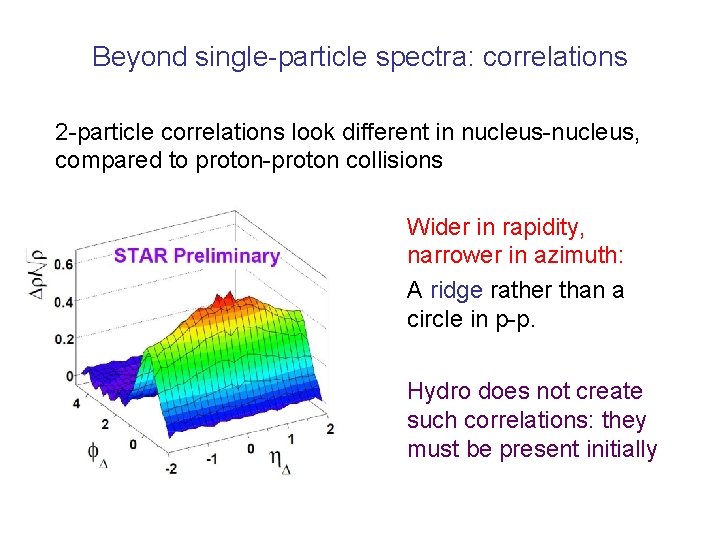 Beyond single-particle spectra: correlations

2-particle correlations look different in nucleus-nucleus, compared to proton-proton collisions

STAR Preliminary

$\Delta\rho/\sqrt{\rho}$

0.6

0.4

0.2

0

4

2

0

$\phi_\Delta$

-2

-1

0

1

2

$\eta_\Delta$

Wider in rapidity, narrower in azimuth:

A ridge rather than a circle in p-p.

Hydro does not create such correlations: they must be present initially